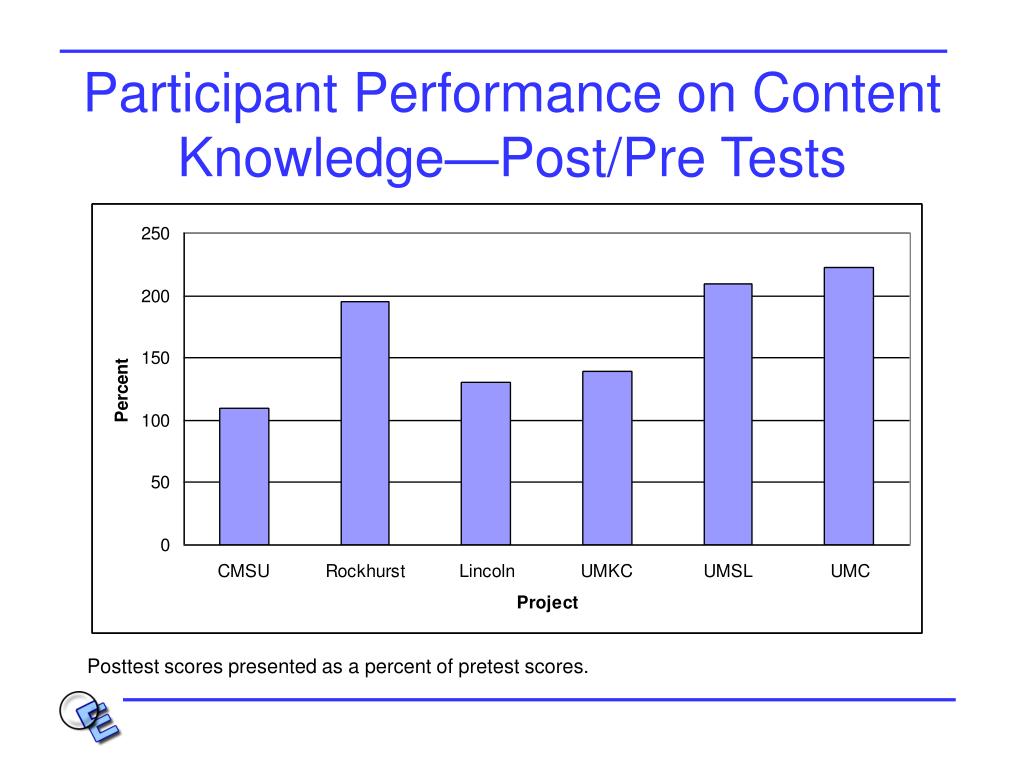 Participant Performance on Content Knowledge—Post/Pre Tests

250
200
150
100
50
0

Percent

CMSU
Rockhurst
Lincoln
UMKC
UMSL
UMC

Project

Posttest scores presented as a percent of pretest scores.